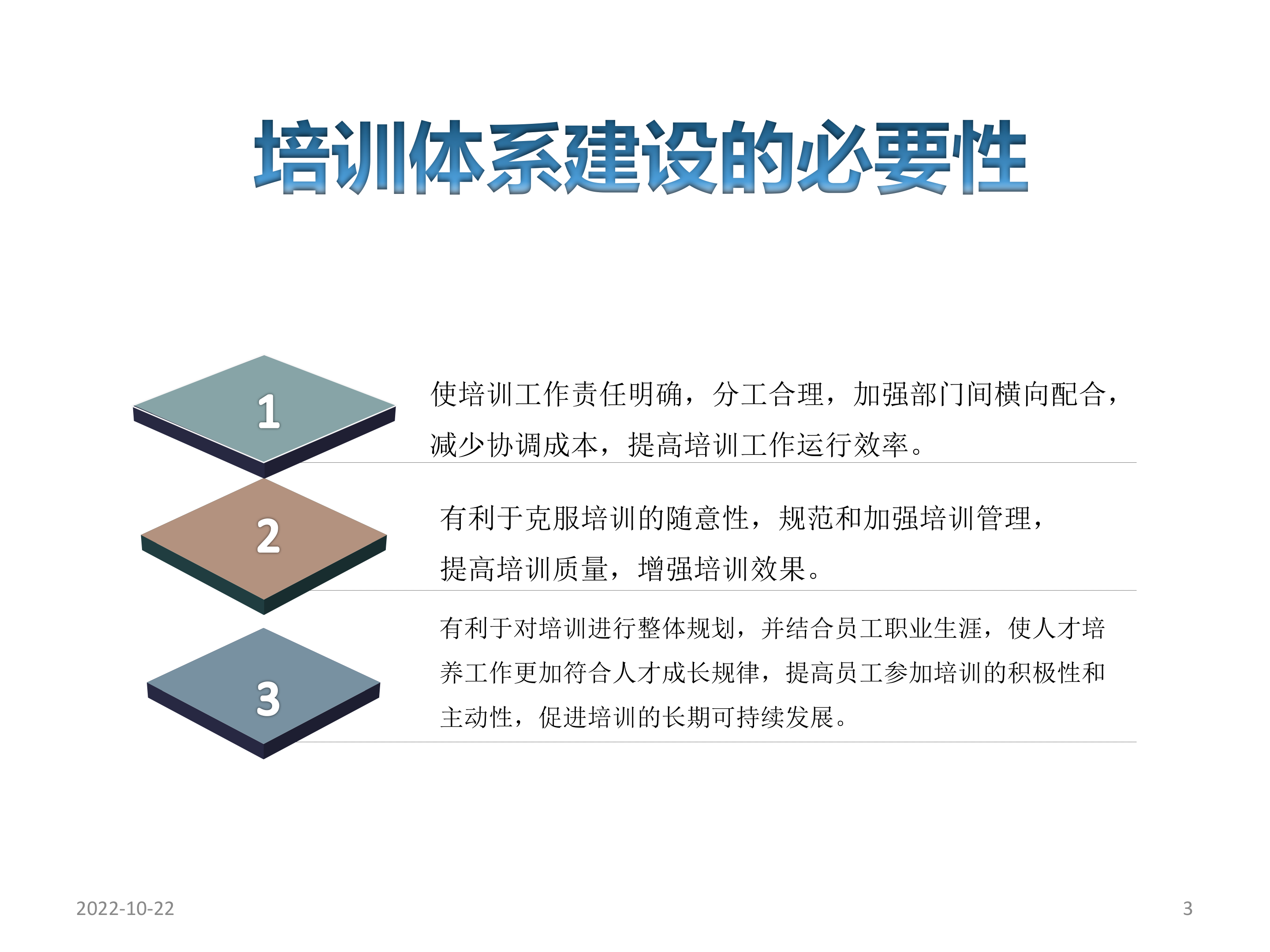 培训体系建设的必要性

1

使培训工作责任明确，分工合理，加强部门间横向配合，减少协调成本，提高培训工作运行效率。

2

有利于克服培训的随意性，规范和加强培训管理，提高培训质量，增强培训效果。

3

有利于对培训进行整体规划，并结合员工职业生涯，使人才培养工作更加符合人才成长规律，提高员工参加培训的积极性和主动性，促进培训的长期可持续发展。

2022-10-22

3